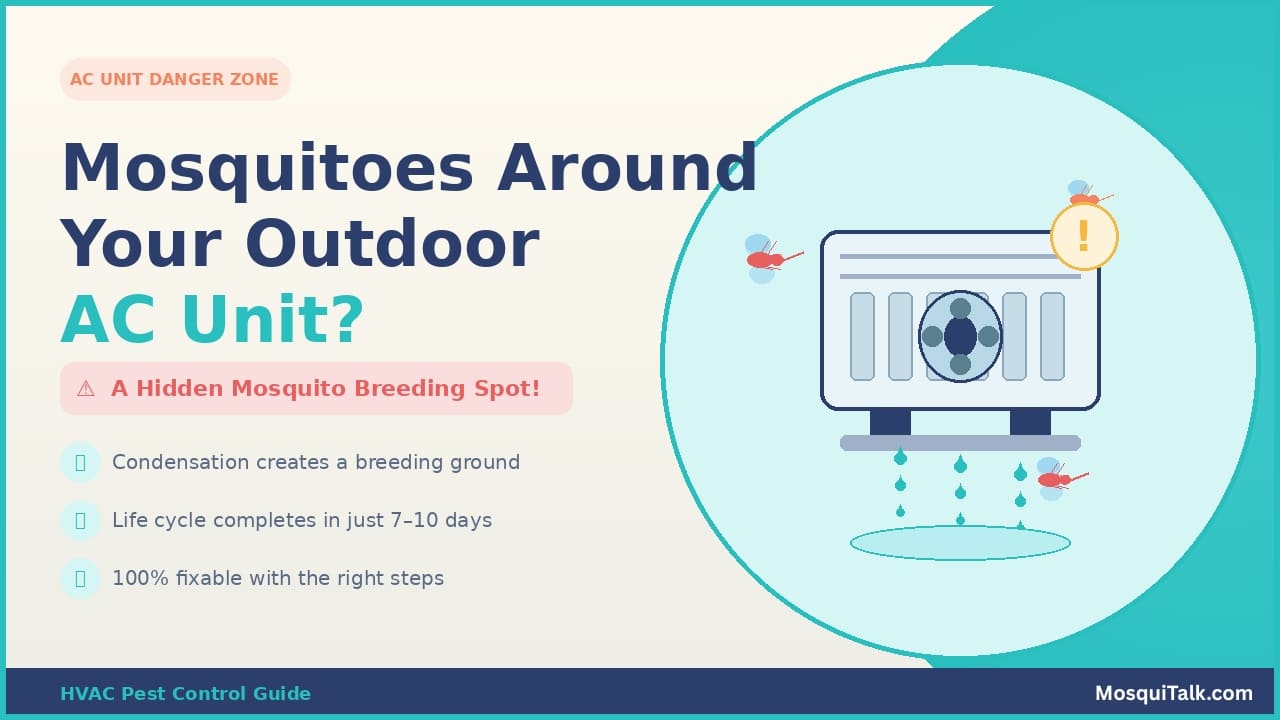 AC UNIT DANGER ZONE

Mosquitoes Around Your Outdoor AC Unit?

⚠ A Hidden Mosquito Breeding Spot!

Condensation creates a breeding ground

Life cycle completes in just 7–10 days

100% fixable with the right steps

!

HVAC Pest Control Guide

MosquiTalk.com